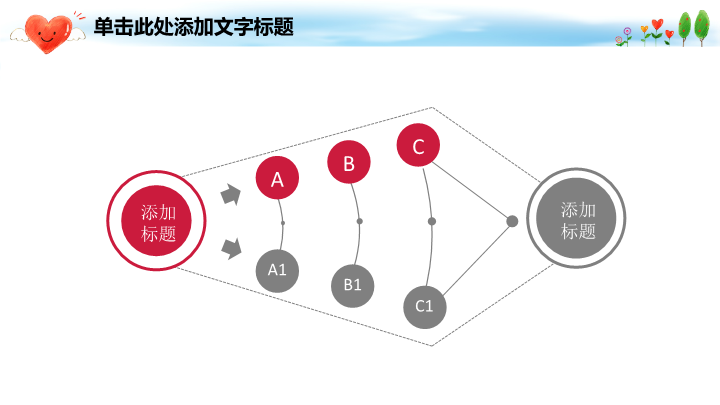 单击此处添加文字标题

添加标题

A

B

C

A1

B1

C1

添加标题